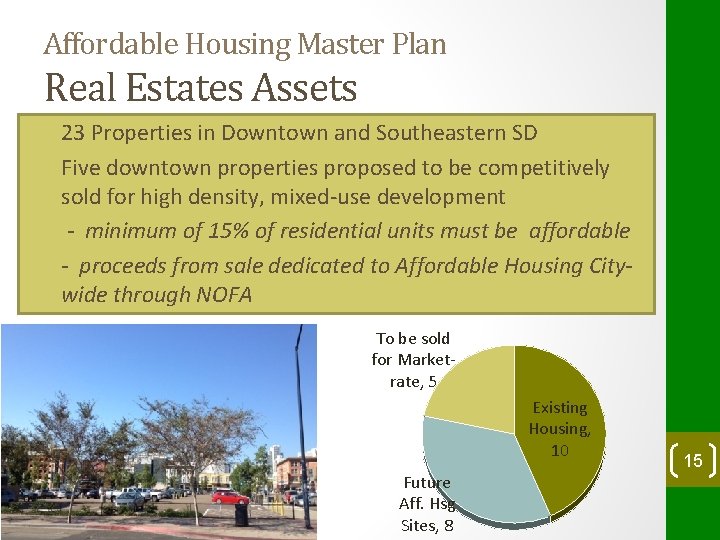 Affordable Housing Master Plan
Real Estates Assets

23 Properties in Downtown and Southeastern SD

Five downtown properties proposed to be competitively sold for high density, mixed-use development

- minimum of 15% of residential units must be affordable

- proceeds from sale dedicated to Affordable Housing City-wide through NOFA

To be sold for Market-rate, 5

Existing Housing, 10

Future Aff. Hsg Sites, 8

15